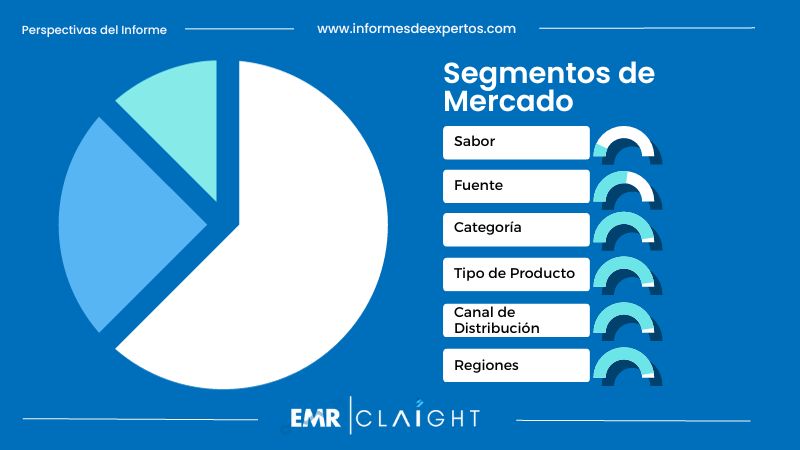 Perspectivas del Informe

www.informesdeexpertos.com

Segmentos de Mercado

Sabor

Fuente

Categoría

Tipo de Producto

Canal de Distribución

Regiones

EMR | CLAIGHT